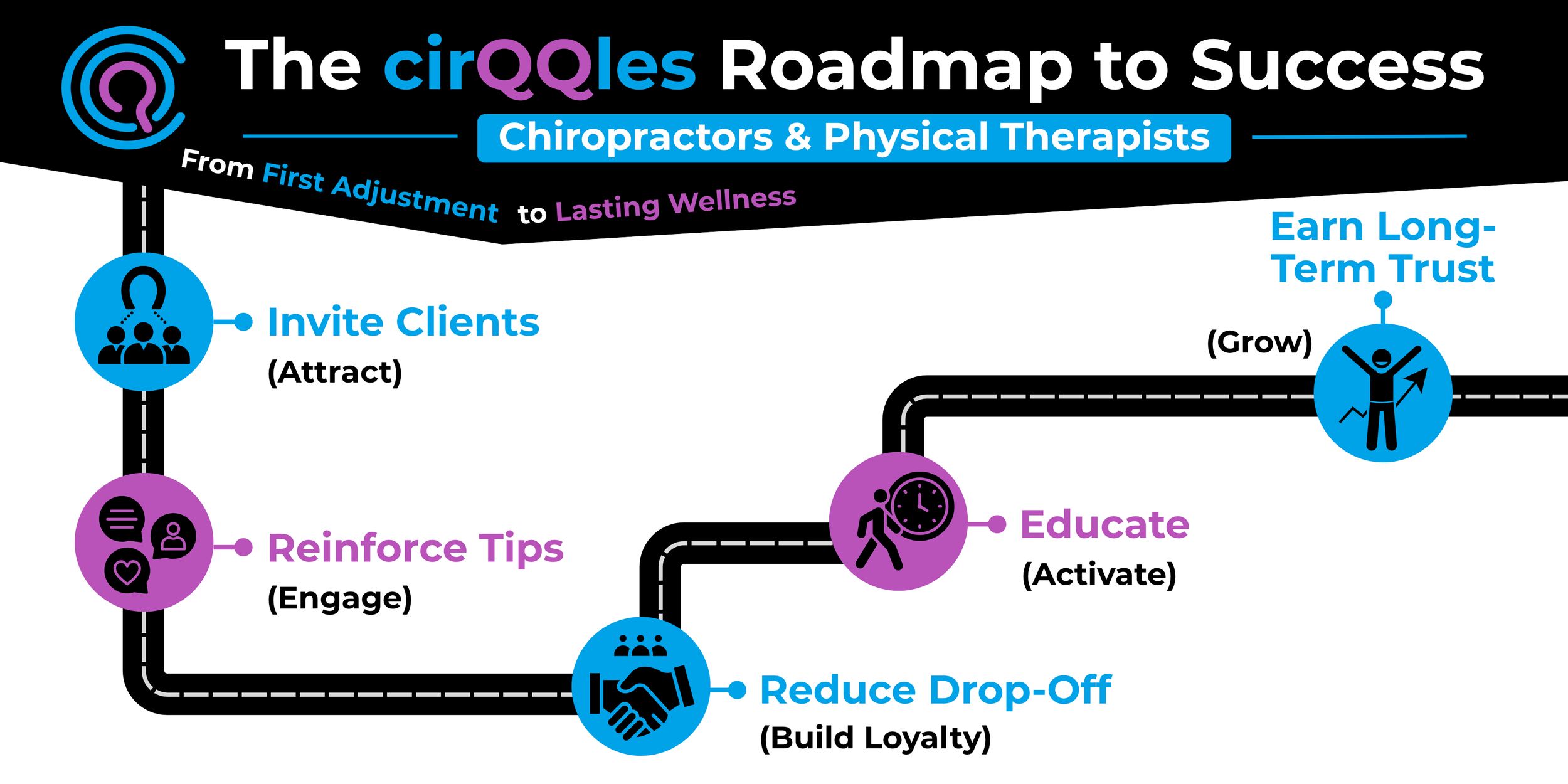 The cirQQles Roadmap to Success

Chiropractors & Physical Therapists

From First Adjustment to Lasting Wellness

Invite Clients
(Attract)

Reinforce Tips
(Engage)

Reduce Drop-Off
(Build Loyalty)

Educate
(Activate)

Earn Long-Term Trust
(Grow)